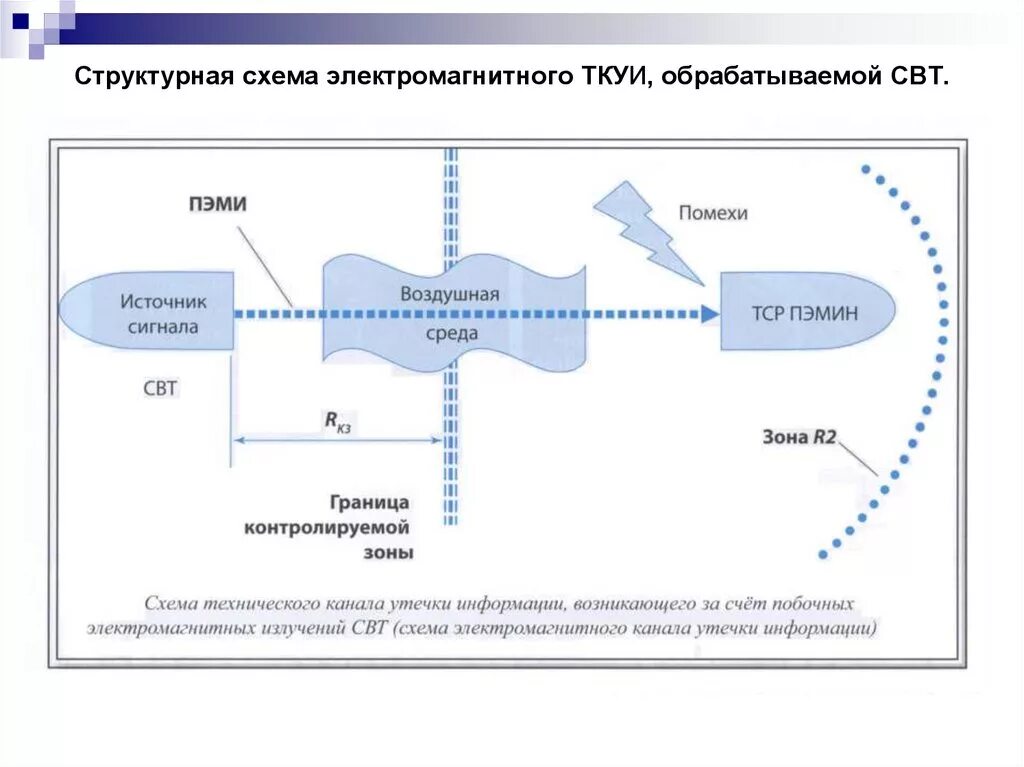 Структурная схема электромагнитного ТКУИ, обрабатываемой СВТ.

ПЭМИ

Помехи

Источник сигнала

Воздушная среда

ТСР ПЭМИН

СВТ

$R_{КЗ}$

Зона R2

Граница контролируемой зоны

Схема технического канала утечки информации, возникающего за счёт побочных электромагнитных излучений СВТ (схема электромагнитного канала утечки информации)